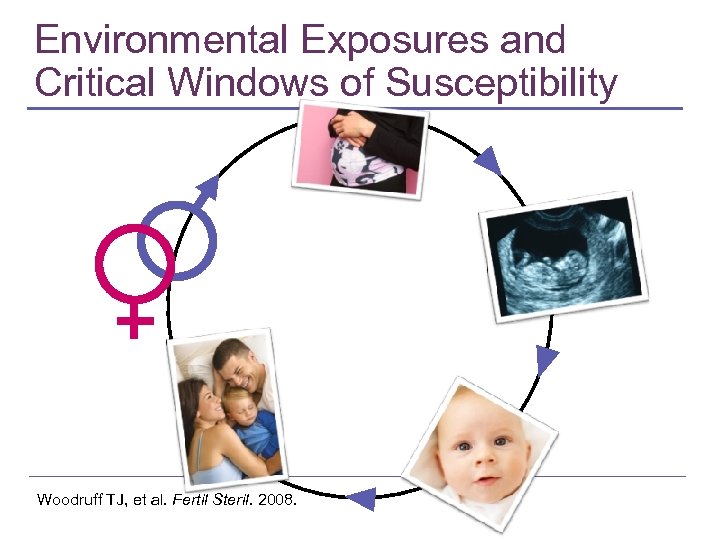 Environmental Exposures and Critical Windows of Susceptibility

Woodruff TJ, et al. Fertil Steril. 2008.